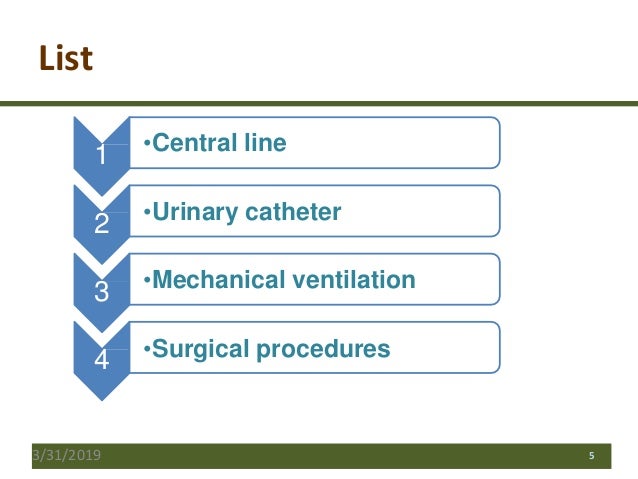 List

1 •Central line

2 •Urinary catheter

3 •Mechanical ventilation

4 •Surgical procedures

3/31/2019

5